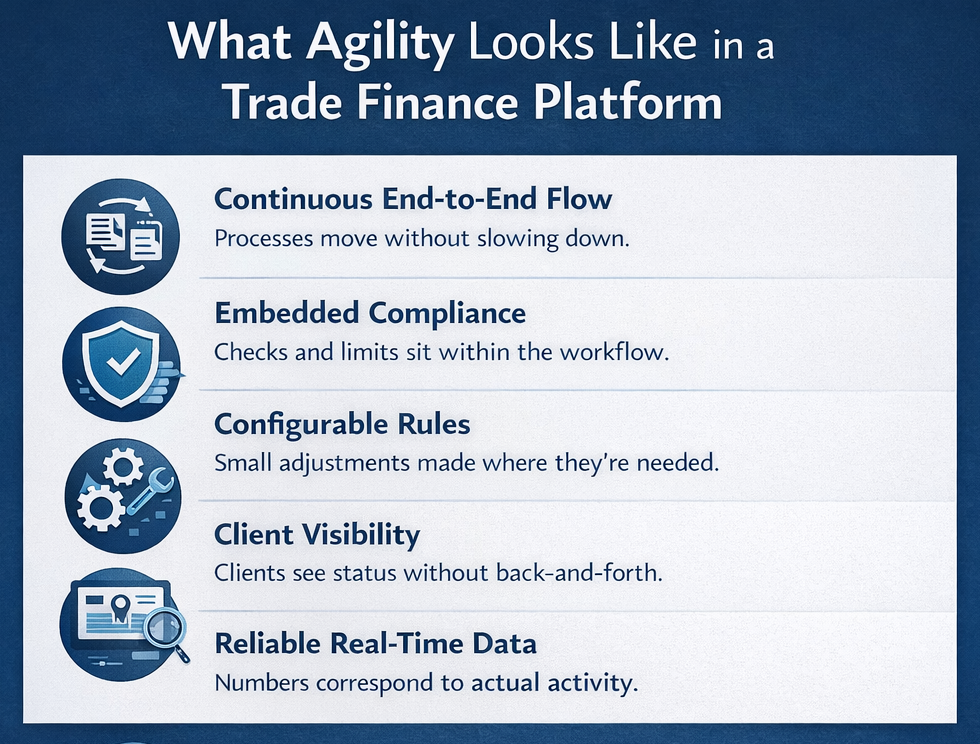 What Agility Looks Like in a Trade Finance Platform

Continuous End-to-End Flow
Processes move without slowing down.

Embedded Compliance
Checks and limits sit within the workflow.

Configurable Rules
Small adjustments made where they're needed.

Client Visibility
Clients see status without back-and-forth.

Reliable Real-Time Data
Numbers correspond to actual activity.